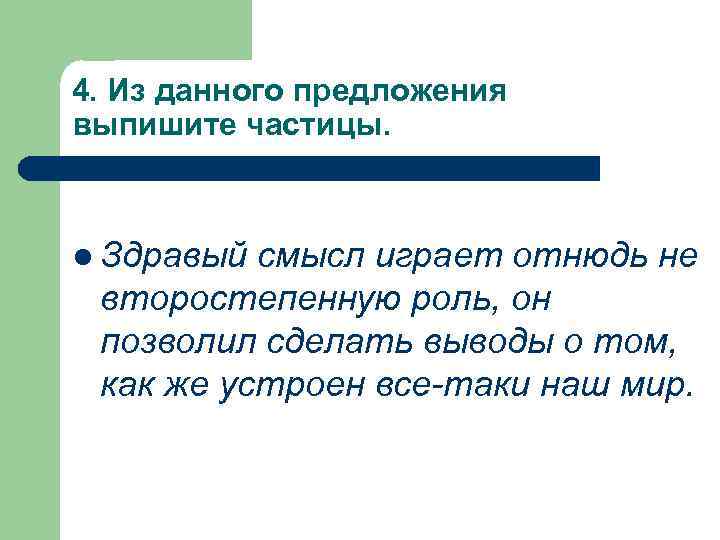 4. Из данного предложения выпишите частицы.

Здравый смысл играет отнюдь не второстепенную роль, он позволил сделать выводы о том, как же устроен все-таки наш мир.